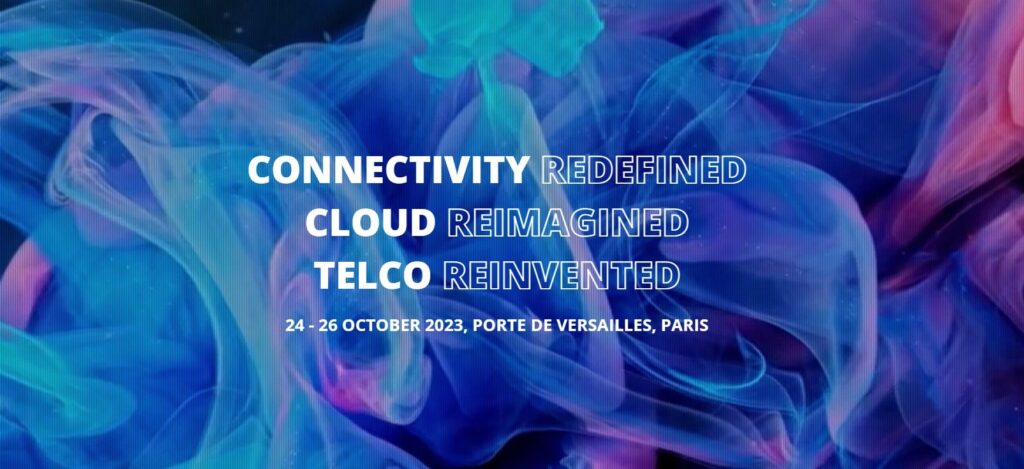 CONNECTIVITY REDEFINED
CLOUD REIMAGINED
TELCO REINVENTED

24 - 26 OCTOBER 2023, PORTE DE VERSAILLES, PARIS